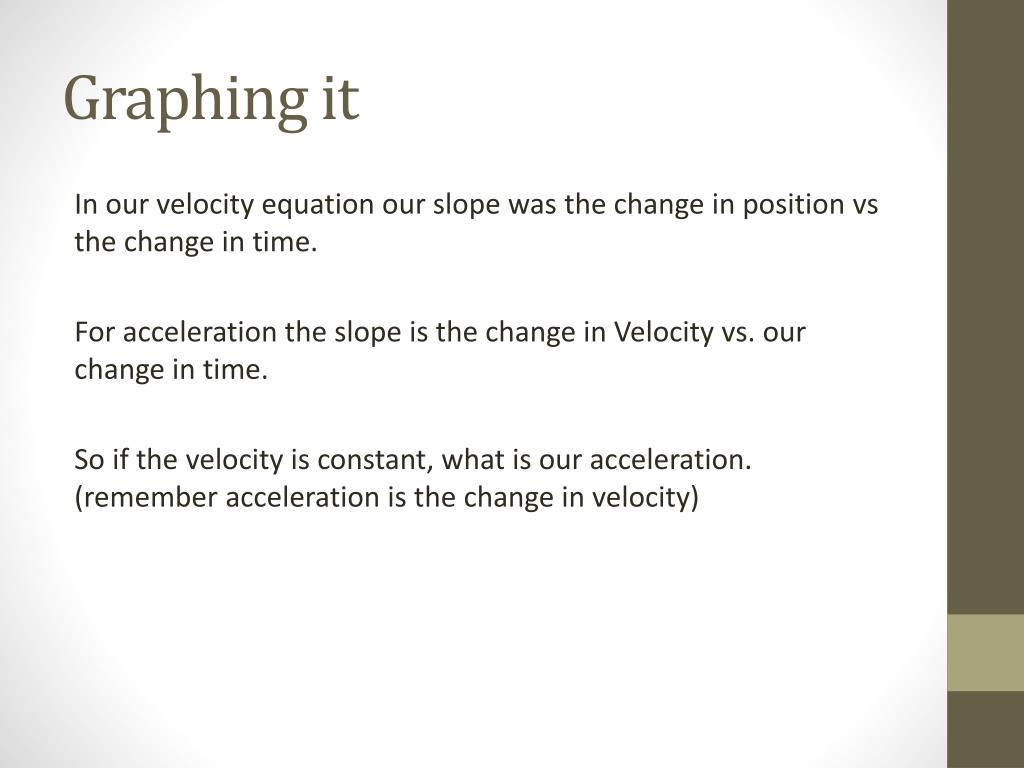 Graphing it

In our velocity equation our slope was the change in position vs the change in time.

For acceleration the slope is the change in Velocity vs. our change in time.

So if the velocity is constant, what is our acceleration. (remember acceleration is the change in velocity)